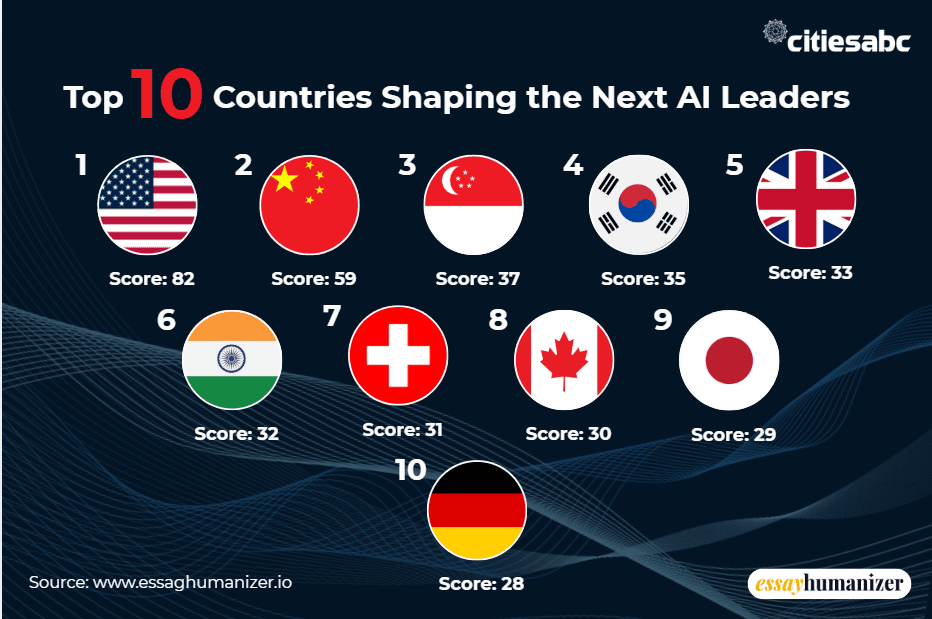 citiesabc

Top 10 Countries Shaping the Next AI Leaders

1
Score: 82

2
Score: 59

3
Score: 37

4
Score: 35

5
Score: 33

6
Score: 32

7
Score: 31

8
Score: 30

9
Score: 29

10
Score: 28

Source: www.essaghumanizer.io

essayhumanizer